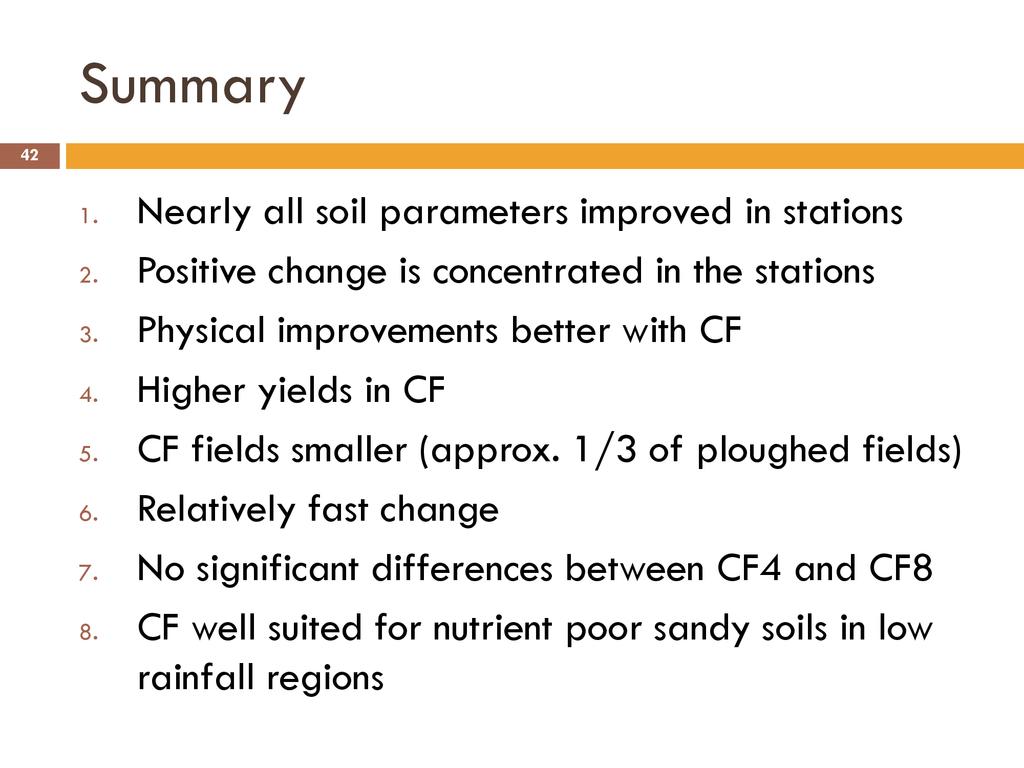 Summary

42

1. Nearly all soil parameters improved in stations
2. Positive change is concentrated in the stations
3. Physical improvements better with CF
4. Higher yields in CF
5. CF fields smaller (approx. 1/3 of ploughed fields)
6. Relatively fast change
7. No significant differences between CF4 and CF8
8. CF well suited for nutrient poor sandy soils in low rainfall regions